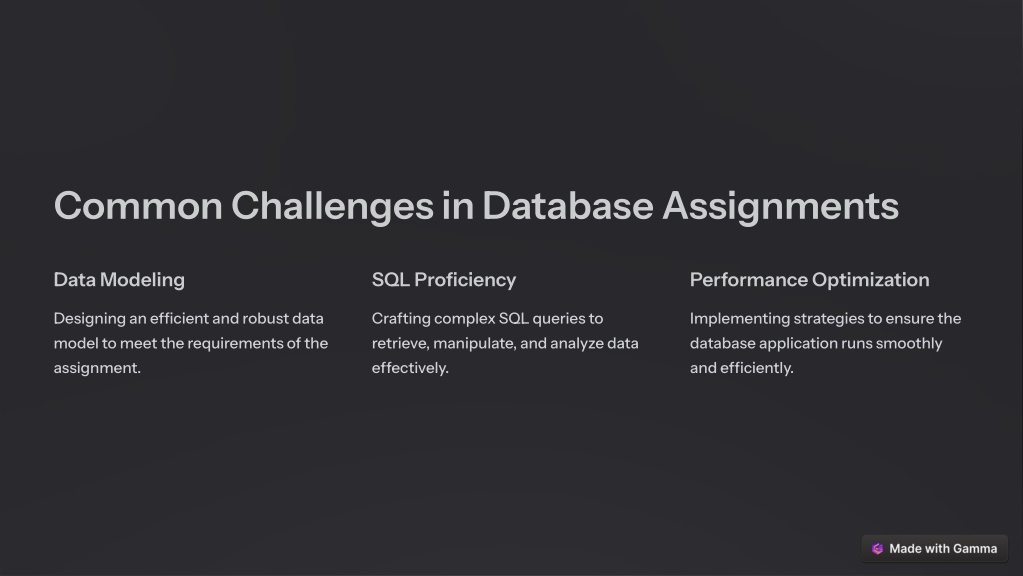 Common Challenges in Database Assignments

Data Modeling

Designing an efficient and robust data model to meet the requirements of the assignment.

SQL Proficiency

Crafting complex SQL queries to retrieve, manipulate, and analyze data effectively.

Performance Optimization

Implementing strategies to ensure the database application runs smoothly and efficiently.

Made with Gamma